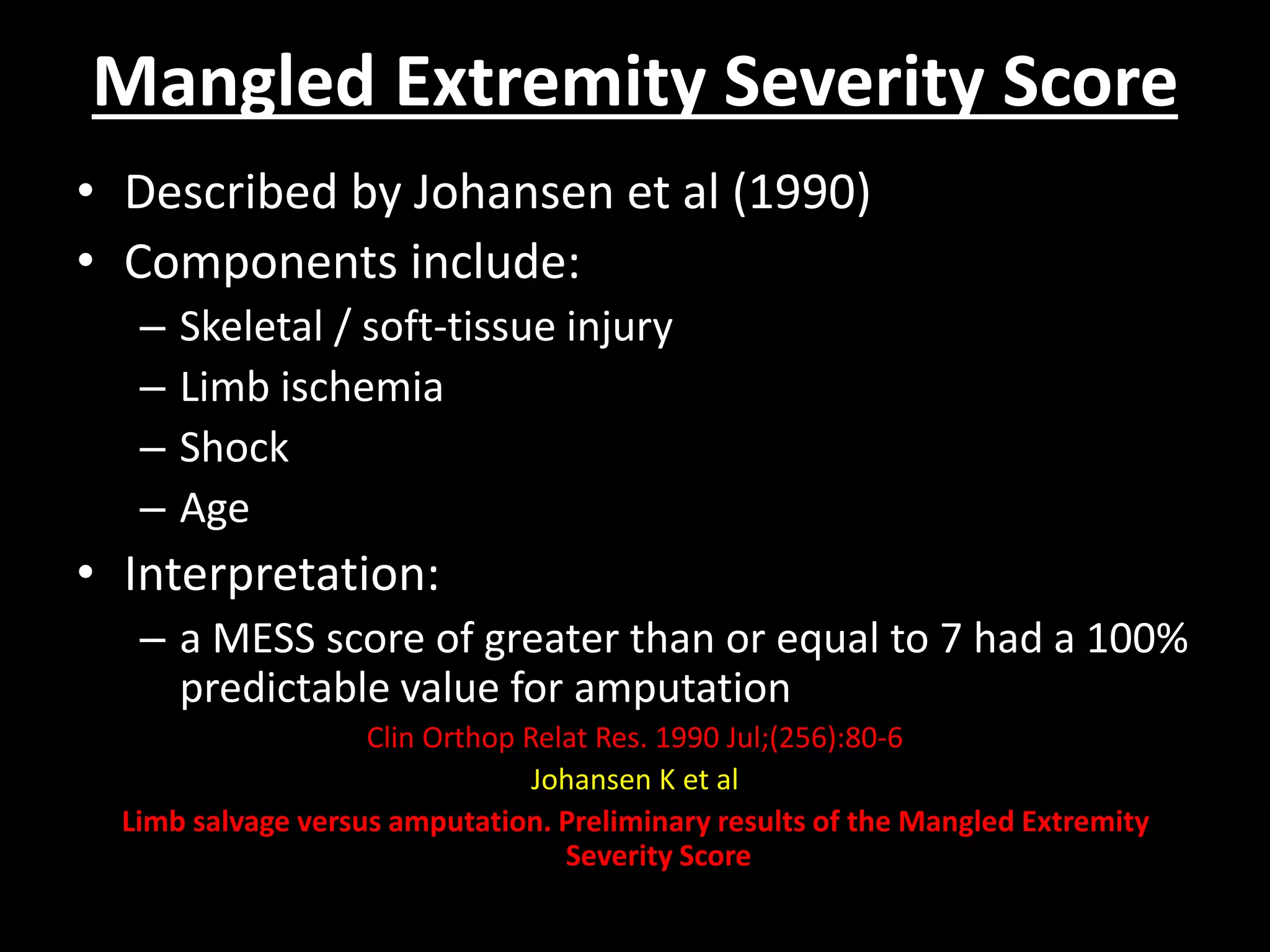 Mangled Extremity Severity Score

• Described by Johansen et al (1990)
• Components include:
– Skeletal / soft-tissue injury
– Limb ischemia
– Shock
– Age
• Interpretation:
– a MESS score of greater than or equal to 7 had a 100% predictable value for amputation

Clin Orthop Relat Res. 1990 Jul;(256):80-6

Johansen K et al

Limb salvage versus amputation. Preliminary results of the Mangled Extremity Severity Score